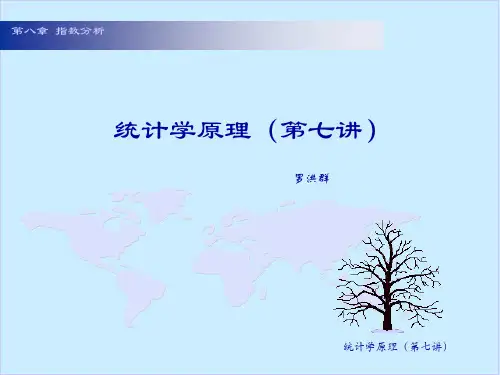 第八章 指数分析

统计学原理（第七讲）

罗洪群

统计学原理（第七讲）